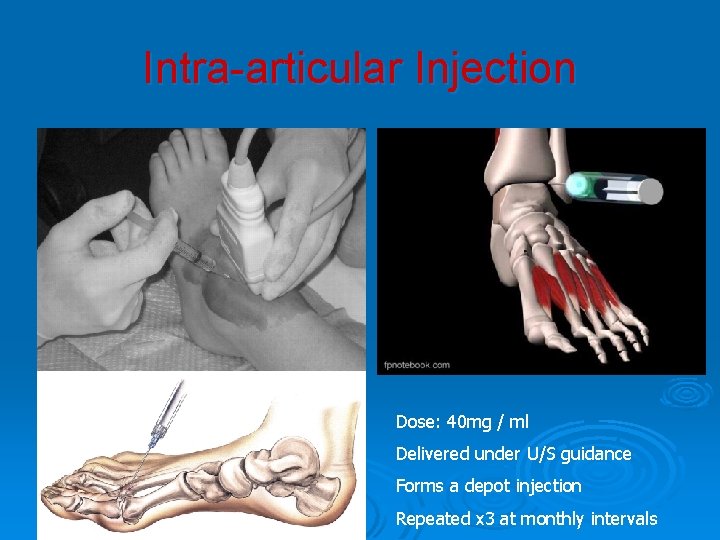 Intra-articular Injection

fpnotebook.com

Dose: 40mg / ml

Delivered under U/S guidance

Forms a depot injection

Repeated x3 at monthly intervals